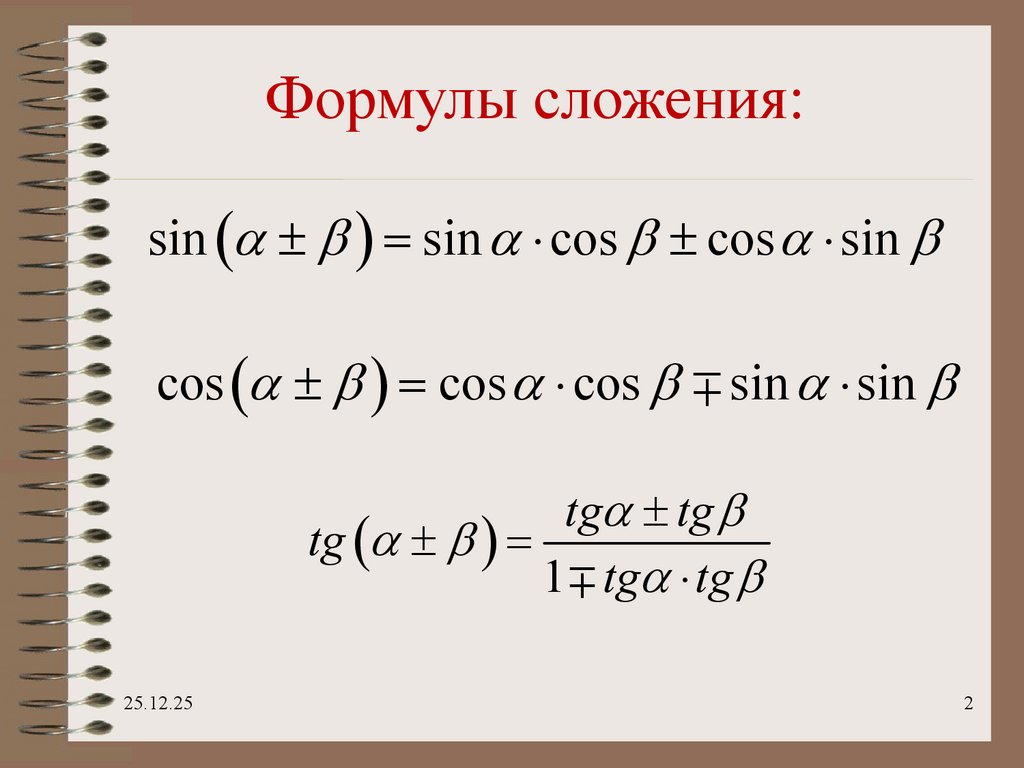 Формулы сложения:

$\sin(\alpha \pm \beta) = \sin\alpha \cdot \cos\beta \pm \cos\alpha \cdot \sin\beta$

$\cos(\alpha \pm \beta) = \cos\alpha \cdot \cos\beta \mp \sin\alpha \cdot \sin\beta$

$tg(\alpha \pm \beta) = \frac{tg\alpha \pm tg\beta}{1 \mp tg\alpha \cdot tg\beta}$

25.12.25

2